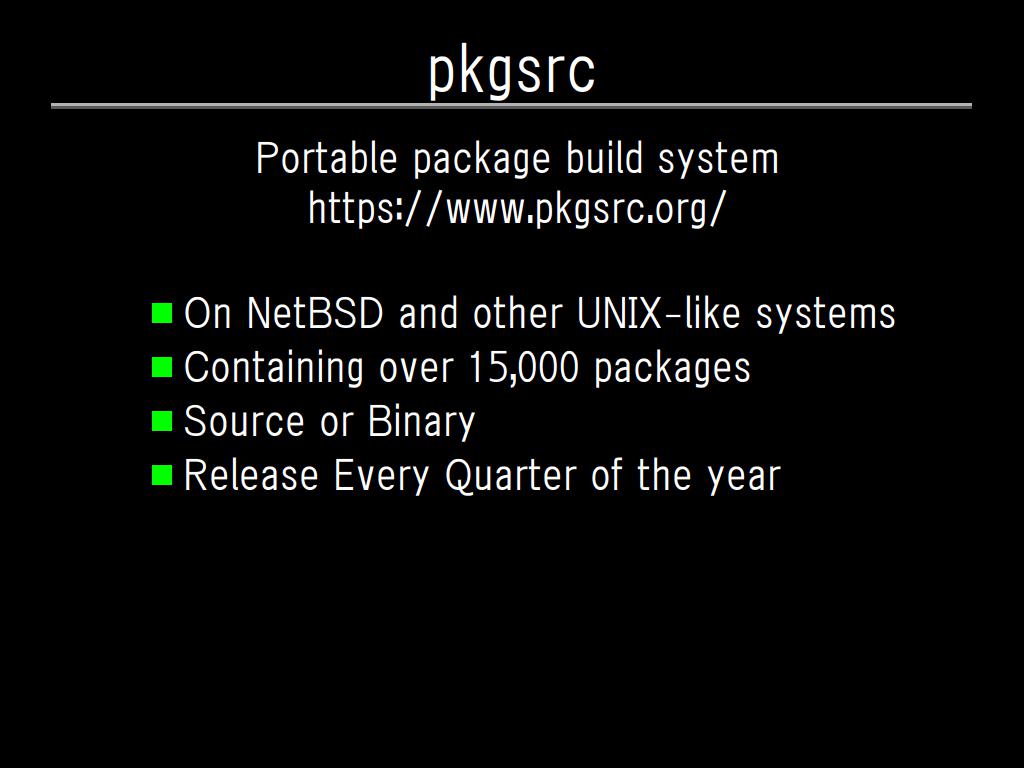 pkgsrc

Portable package build system
https://www.pkgsrc.org/

On NetBSD and other UNIX-like systems
Containing over 15,000 packages
Source or Binary
Release Every Quarter of the year